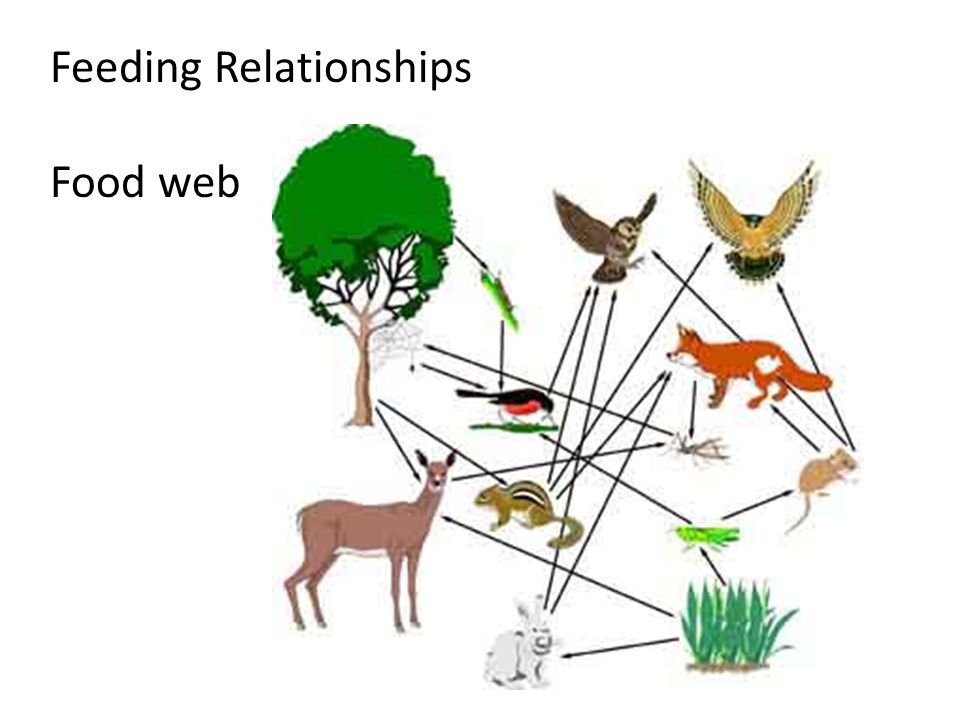 Feeding Relationships

Food web